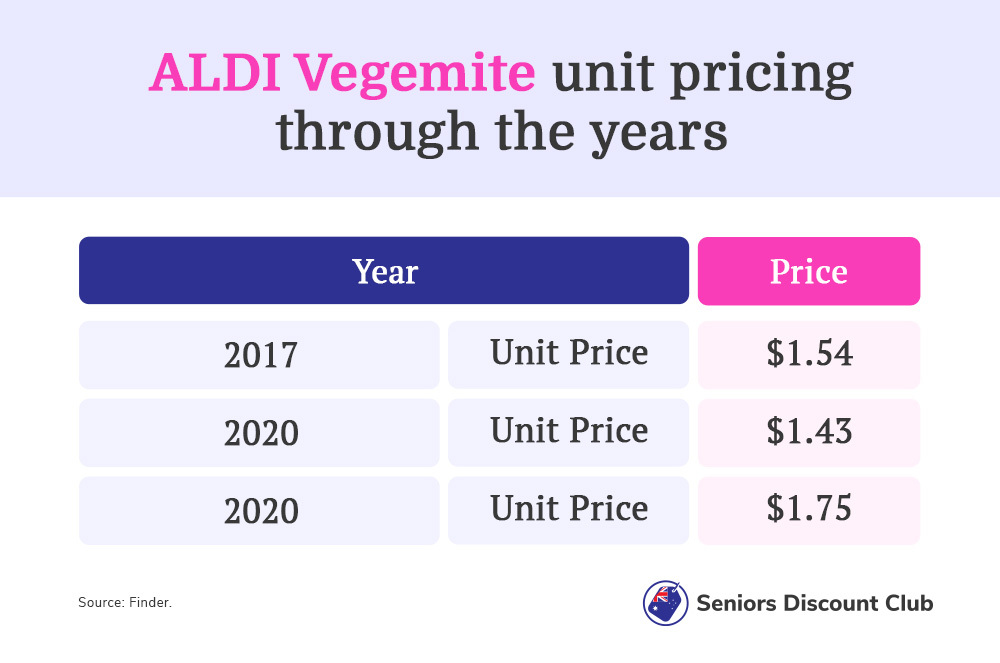 ALDI Vegemite unit pricing through the years

| Year | | Price |
|---|---|---|
| 2017 | Unit Price | \$1.54 |
| 2020 | Unit Price | \$1.43 |
| 2020 | Unit Price | \$1.75 |

Source: Finder.

Seniors Discount Club